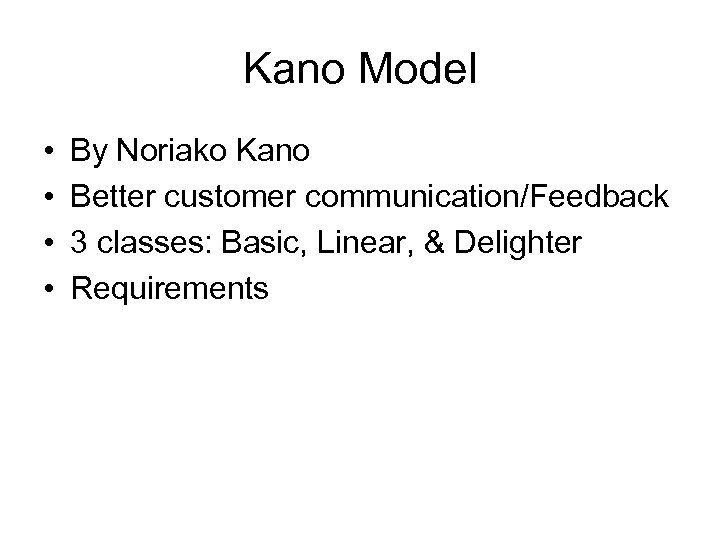 Kano Model

• By Noriako Kano
• Better customer communication/Feedback
• 3 classes: Basic, Linear, & Delighter
• Requirements